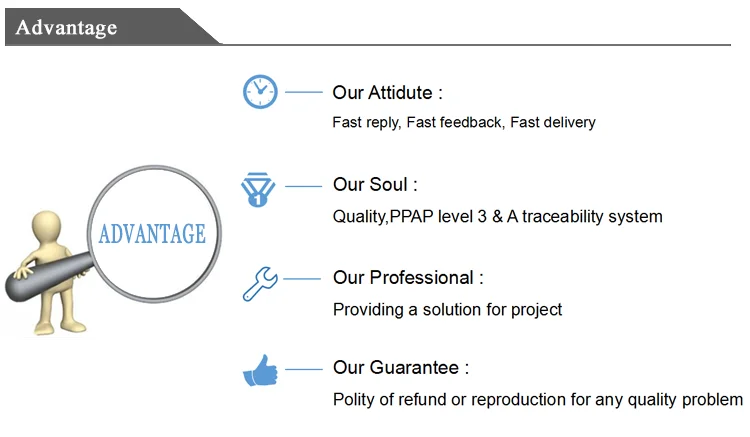 Advantage

ADVANTAGE

Our Attidute :

Fast reply, Fast feedback, Fast delivery

1

Our Soul :

Quality,PPAP level 3 & A traceability system

Our Professional :

Providing a solution for project

Our Guarantee :

Polity of refund or reproduction for any quality problem